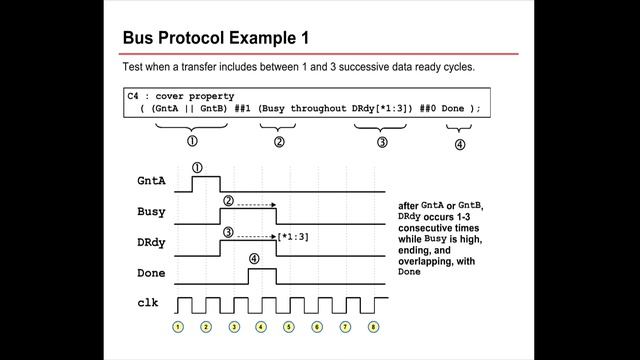 Bus Protocol Example 1

Test when a transfer includes between 1 and 3 successive data ready cycles.

C4 : cover property
( (GntA || GntB) ##1 (Busy throughout DRdy[*1:3]) ##0 Done );

①
②
③
④

GntA
①
Busy
②
DRdy
③
[*1:3]
Done
④
clk

1 2 3 4 5 6 7 8

after GntA or GntB, DRdy occurs 1-3 consecutive times while Busy is high, ending, and overlapping, with Done